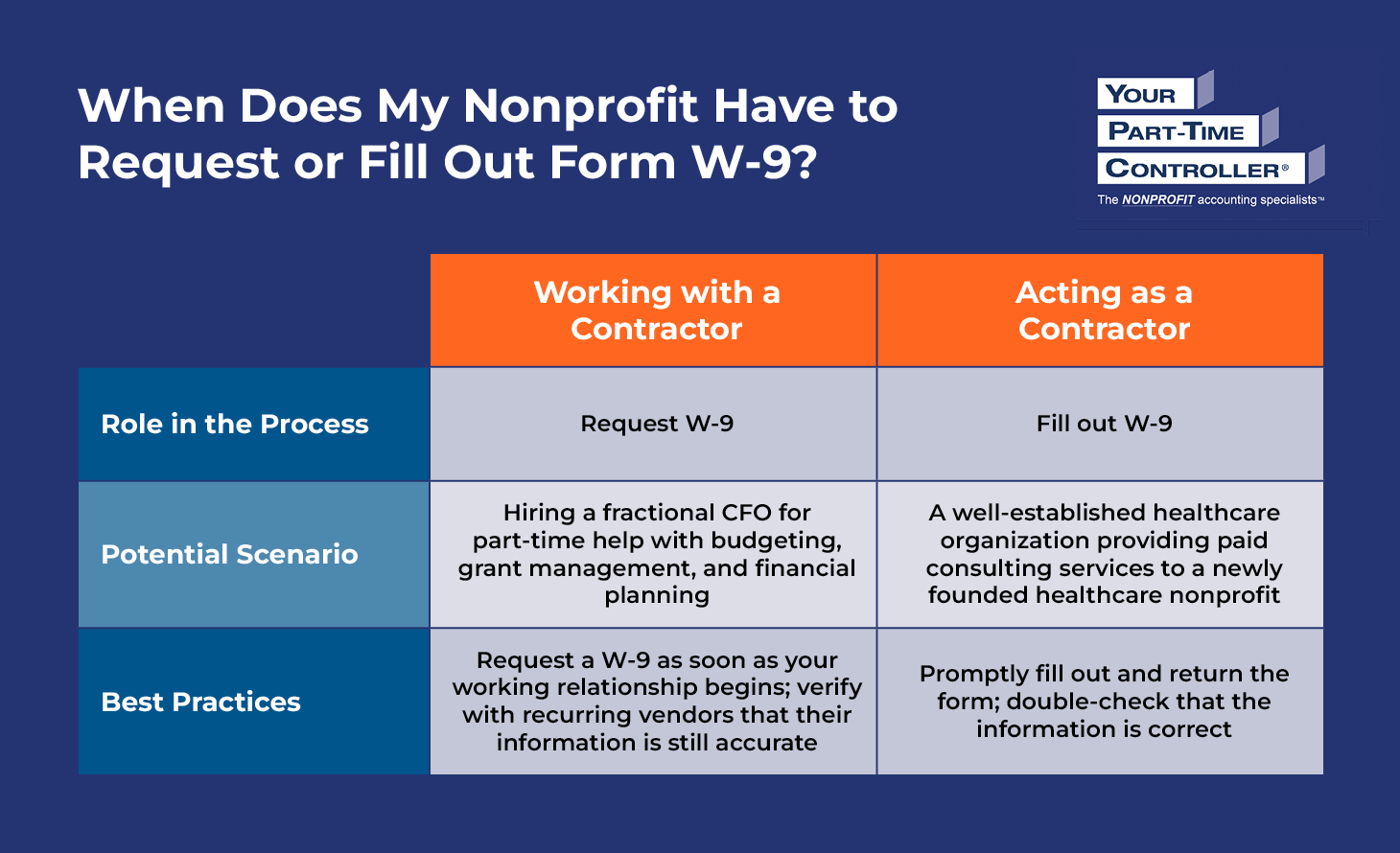 When Does My Nonprofit Have to Request or Fill Out Form W-9?

YOUR
PART-TIME
CONTROLLER®
The NONPROFIT accounting specialists™

| | Working with a Contractor | Acting as a Contractor |
|---|---|---|
| Role in the Process | Request W-9 | Fill out W-9 |
| Potential Scenario | Hiring a fractional CFO for part-time help with budgeting, grant management, and financial planning | A well-established healthcare organization providing paid consulting services to a newly founded healthcare nonprofit |
| Best Practices | Request a W-9 as soon as your working relationship begins; verify with recurring vendors that their information is still accurate | Promptly fill out and return the form; double-check that the information is correct |